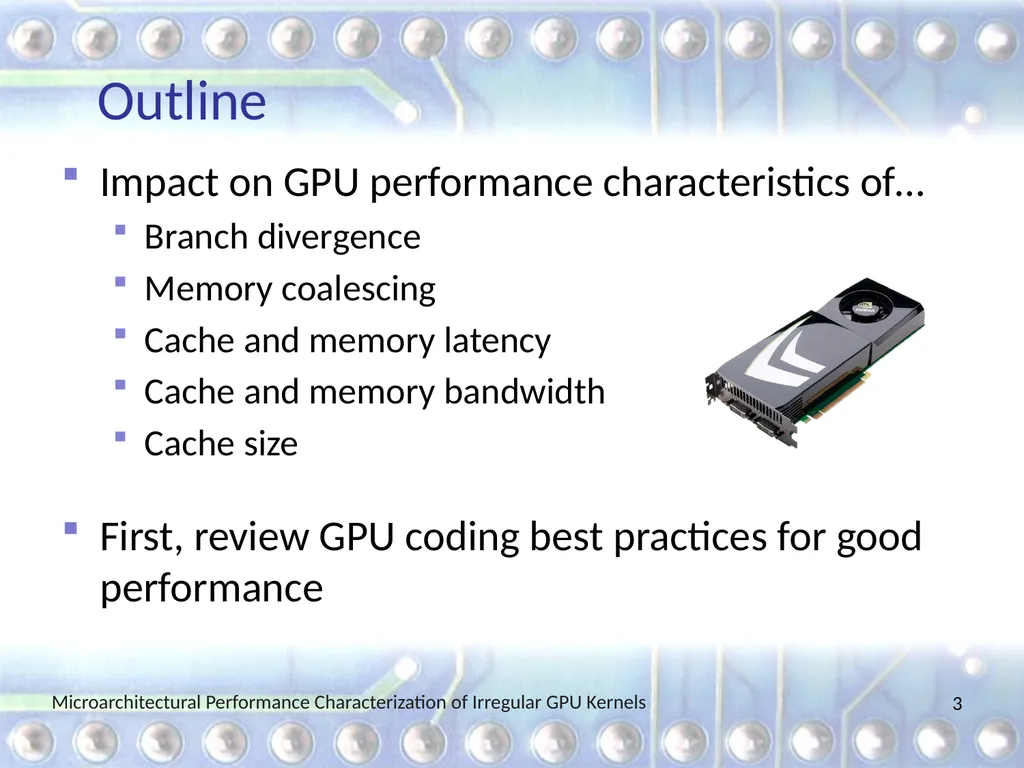 Outline

Impact on GPU performance characteristics of…

Branch divergence

Memory coalescing

Cache and memory latency

Cache and memory bandwidth

Cache size

First, review GPU coding best practices for good performance

Microarchitectural Performance Characterization of Irregular GPU Kernels

3